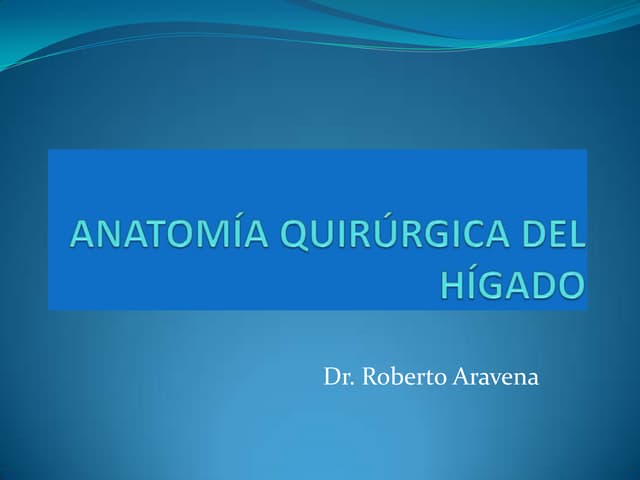 ANATOMÍA QUIRÚRGICA DEL HÍGADO

Dr. Roberto Aravena